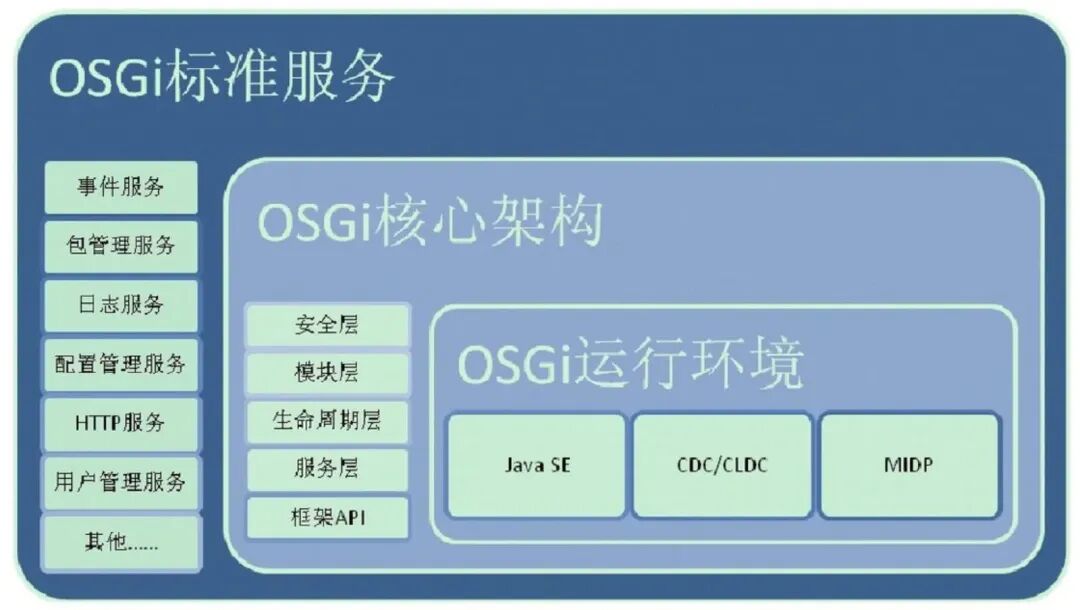 OSGi标准服务

事件服务
包管理服务
日志服务
配置管理服务
HTTP服务
用户管理服务
其他……

OSGi核心架构

安全层
模块层
生命周期层
服务层
框架API

OSGi运行环境

Java SE
CDC/CLDC
MIDP